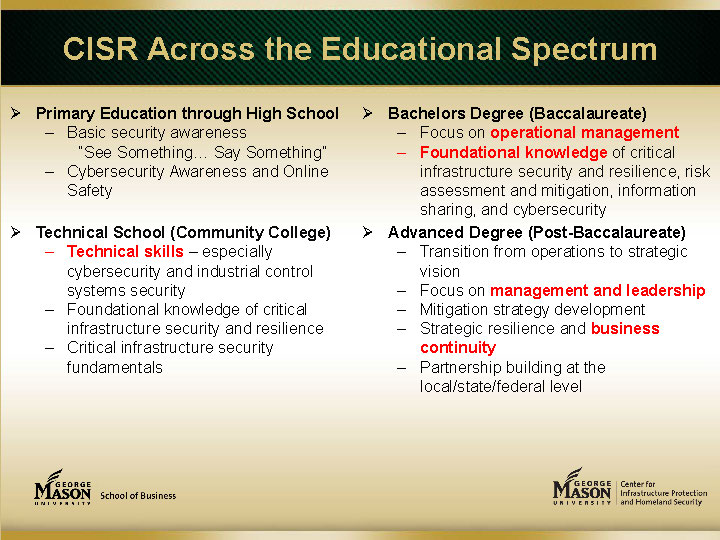 CISR Across the Educational Spectrum

➢ Primary Education through High School
– Basic security awareness
"See Something… Say Something"
– Cybersecurity Awareness and Online Safety

➢ Technical School (Community College)
– Technical skills – especially cybersecurity and industrial control systems security
– Foundational knowledge of critical infrastructure security and resilience
– Critical infrastructure security fundamentals

➢ Bachelors Degree (Baccalaureate)
– Focus on operational management
– Foundational knowledge of critical infrastructure security and resilience, risk assessment and mitigation, information sharing, and cybersecurity

➢ Advanced Degree (Post-Baccalaureate)
– Transition from operations to strategic vision
– Focus on management and leadership
– Mitigation strategy development
– Strategic resilience and business continuity
– Partnership building at the local/state/federal level

GEORGE MASON UNIVERSITY School of Business

GEORGE MASON UNIVERSITY Center for Infrastructure Protection and Homeland Security